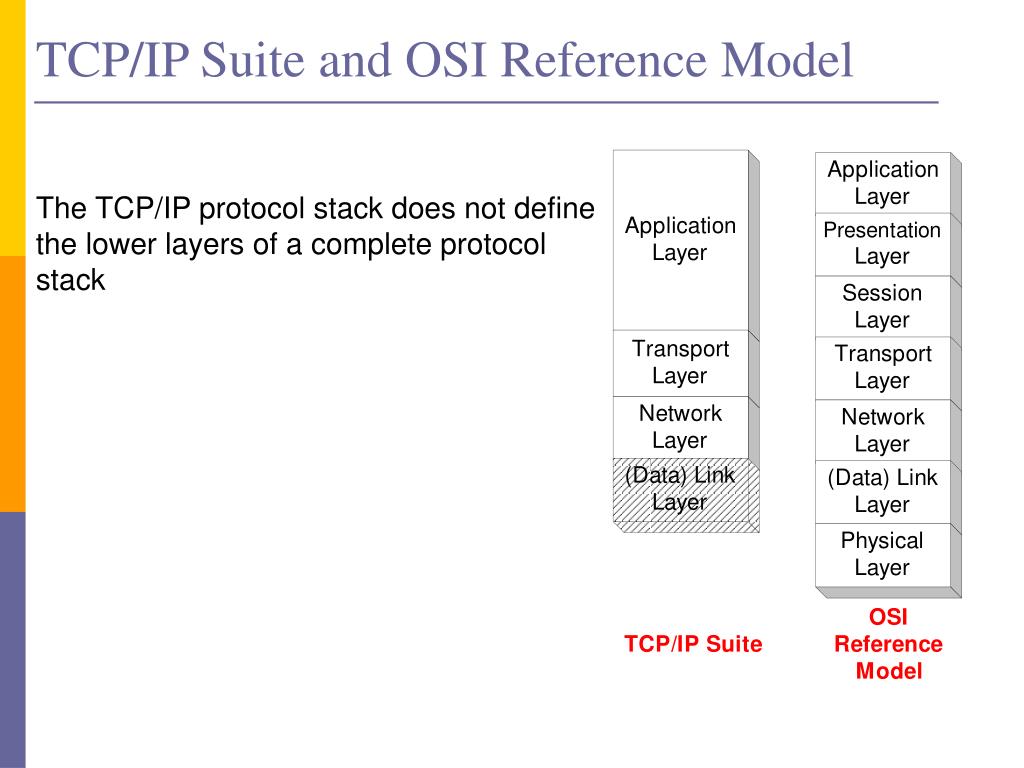 TCP/IP Suite and OSI Reference Model

The TCP/IP protocol stack does not define the lower layers of a complete protocol stack

Application Layer
Transport Layer
Network Layer
(Data) Link Layer

TCP/IP Suite

Application Layer
Presentation Layer
Session Layer
Transport Layer
Network Layer
(Data) Link Layer
Physical Layer

OSI Reference Model